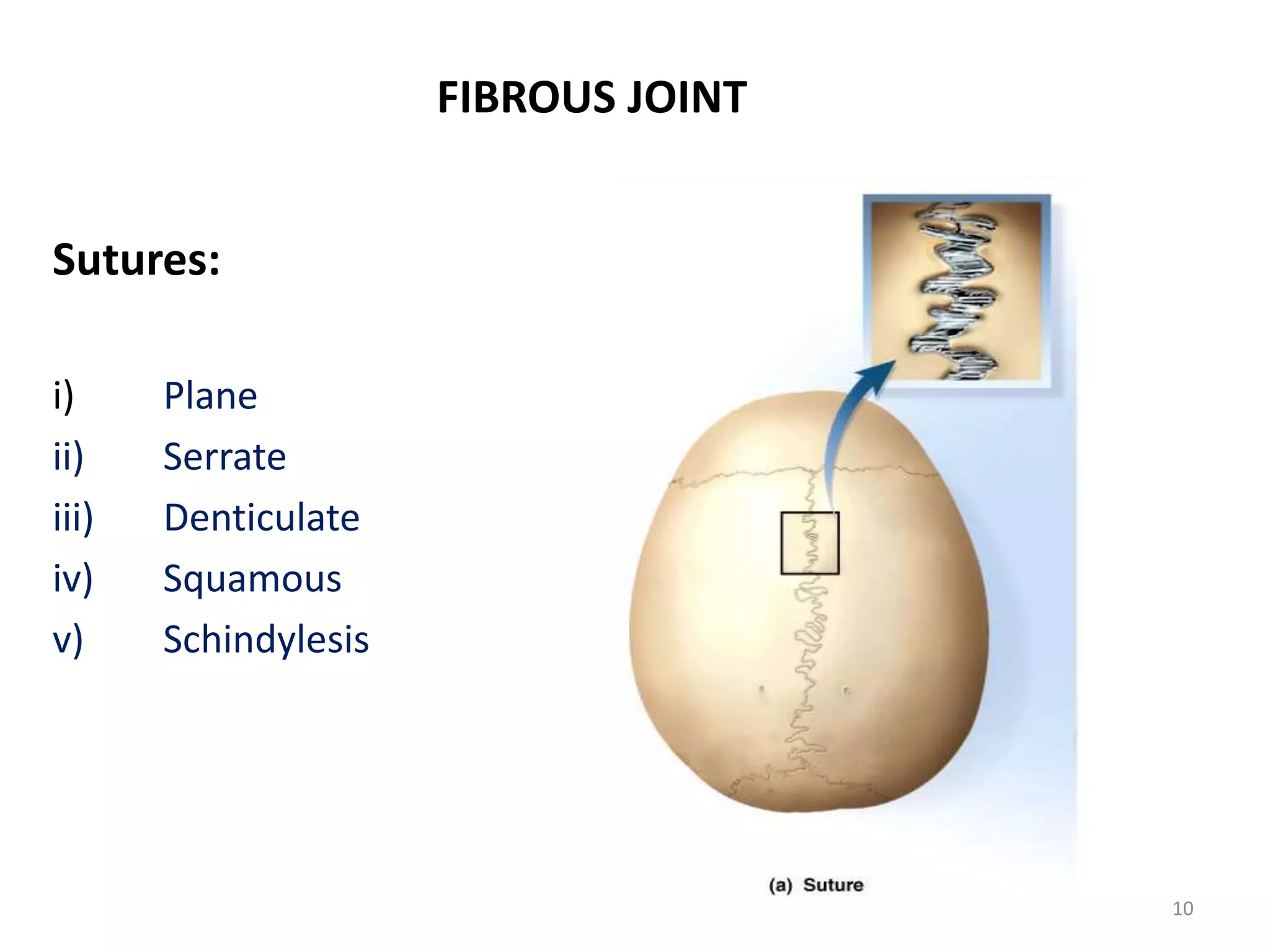 FIBROUS JOINT

Sutures:

i) Plane
ii) Serrate
iii) Denticulate
iv) Squamous
v) Schindylesis

(a) Suture

10